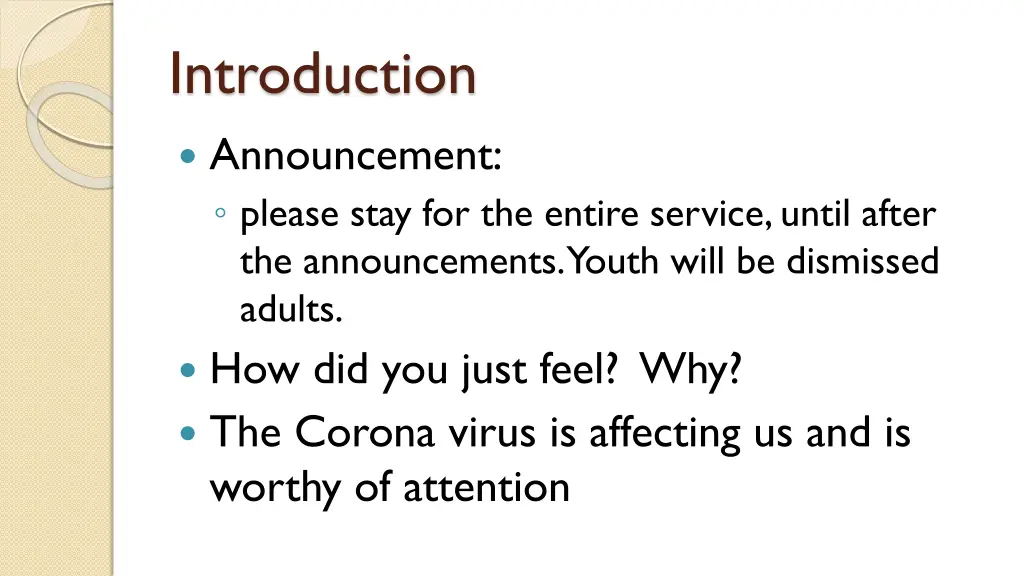 Introduction

Announcement:

please stay for the entire service, until after the announcements. Youth will be dismissed adults.

How did you just feel? Why?

The Corona virus is affecting us and is worthy of attention